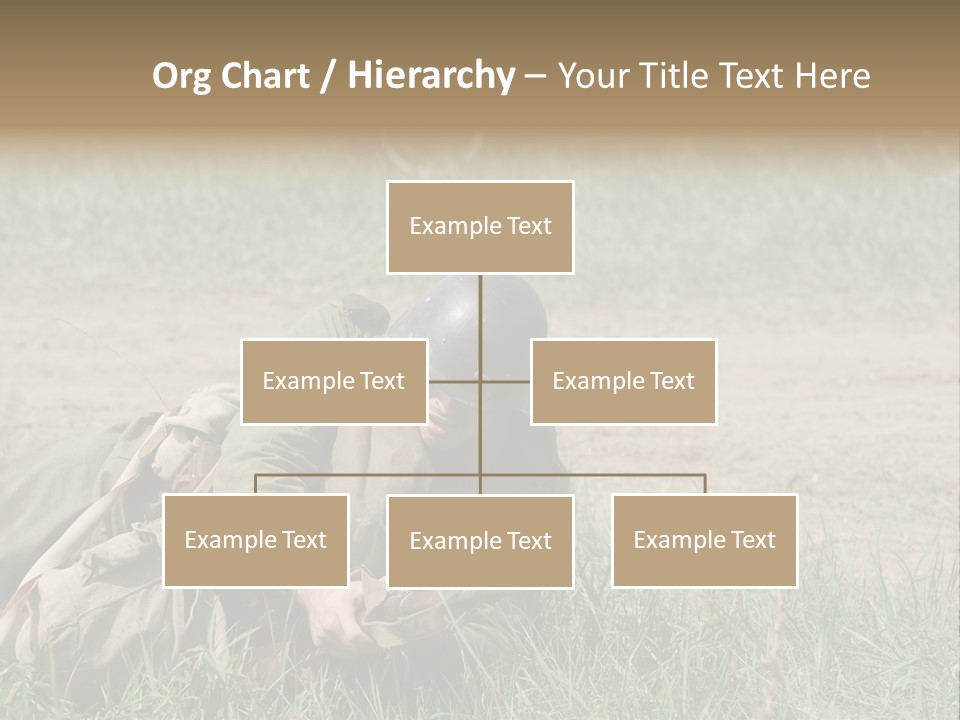 Org Chart / Hierarchy – Your Title Text Here

Example Text

Example Text

Example Text

Example Text

Example Text

Example Text